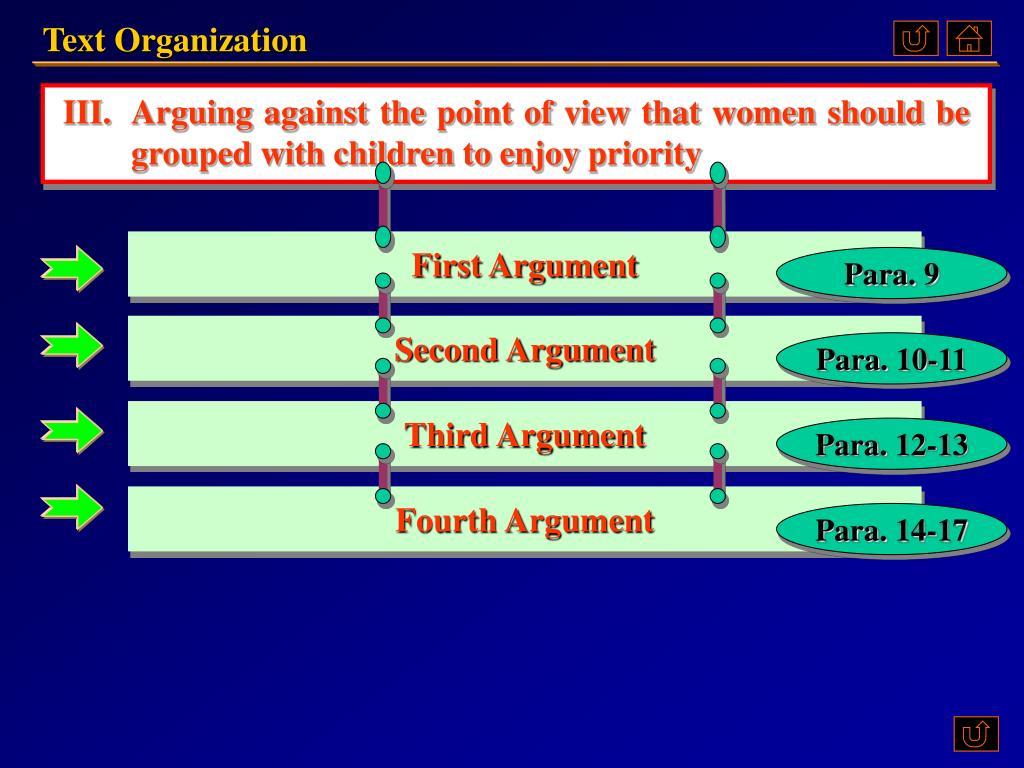 Text Organization

III. Arguing against the point of view that women should be grouped with children to enjoy priority

First Argument

Para. 9

Second Argument

Para. 10-11

Third Argument

Para. 12-13

Fourth Argument

Para. 14-17